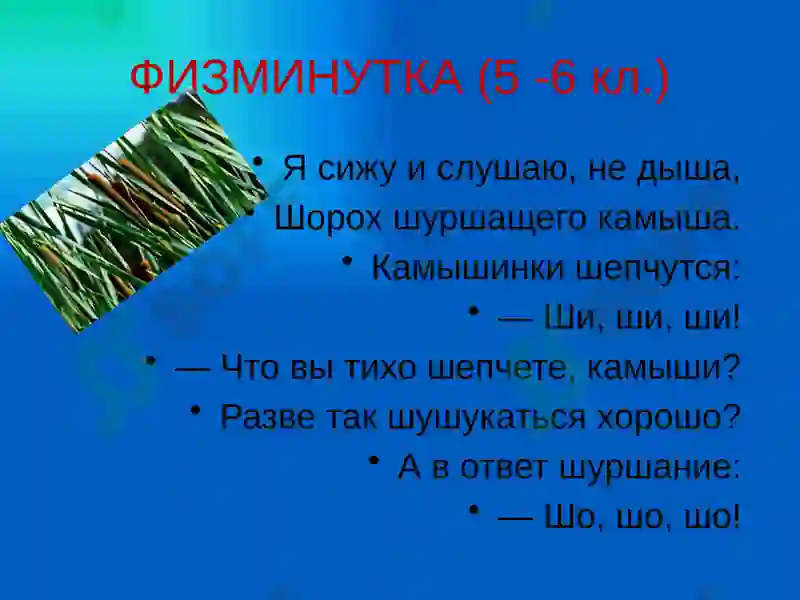 ФИЗМИНУТКА (5 -6 кл.)

• Я сижу и слушаю, не дыша,
• Шорох шуршащего камыша.
• Камышинки шепчутся:
• — Ши, ши, ши!
• — Что вы тихо шепчете, камыши?
• Разве так шушукаться хорошо?
• А в ответ шуршание:
• — Шо, шо, шо!